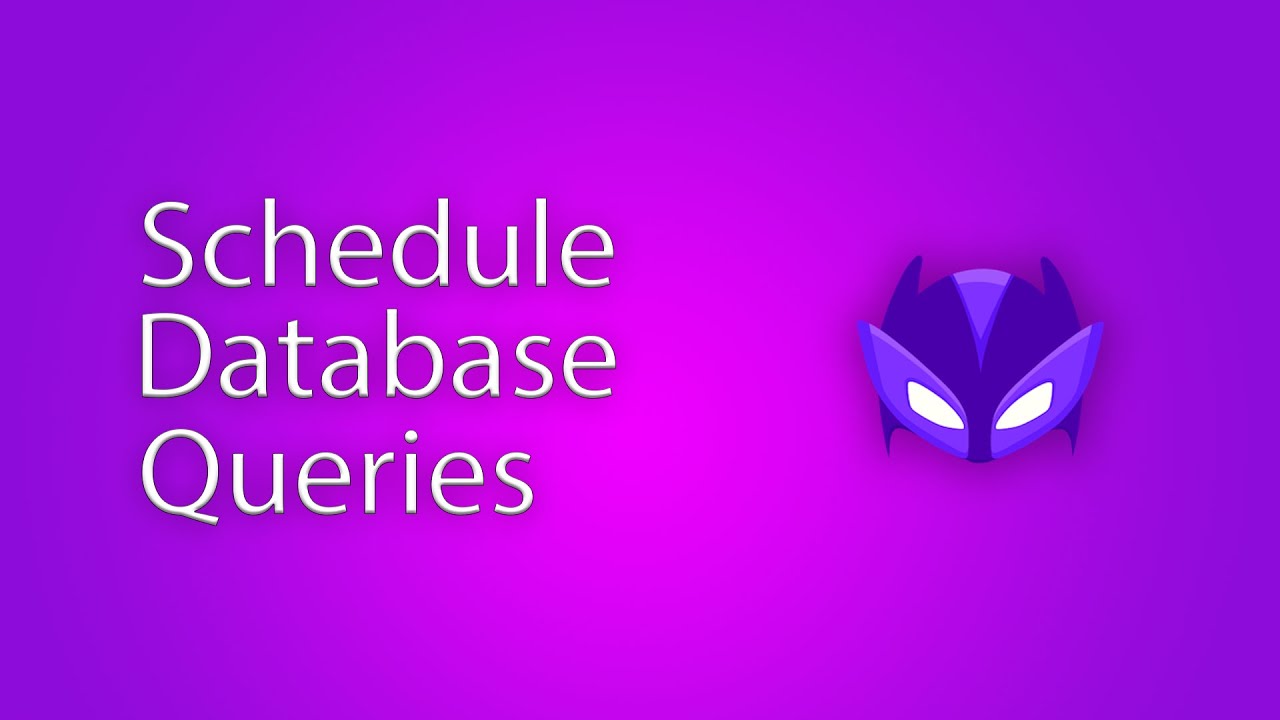 Schedule Database Queries